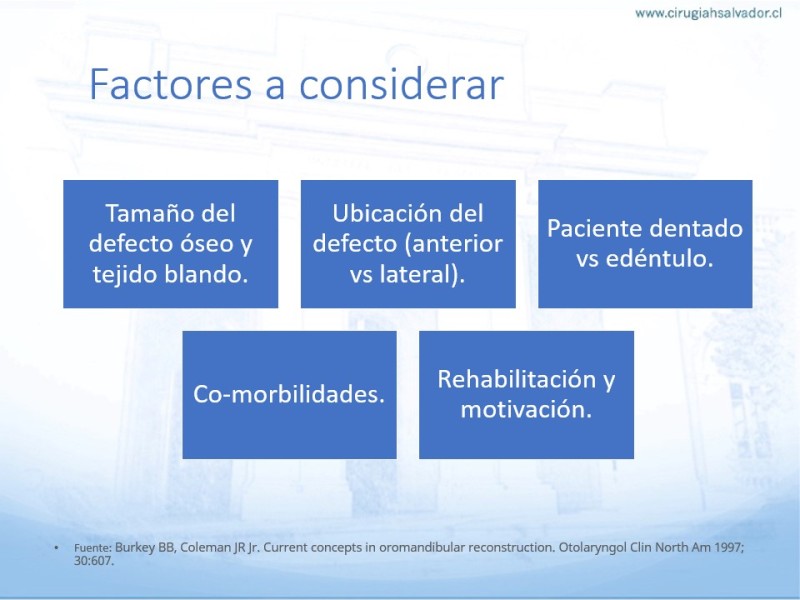 www.cirugiahsalvador.cl

Factores a considerar

Tamaño del defecto óseo y tejido blando.

Ubicación del defecto (anterior vs lateral).

Paciente dentado vs edéntulo.

Co-morbilidades.

Rehabilitación y motivación.

• Fuente: Burkey BB, Coleman JR Jr. Current concepts in oromandibular reconstruction. Otolaryngol Clin North Am 1997; 30:607.